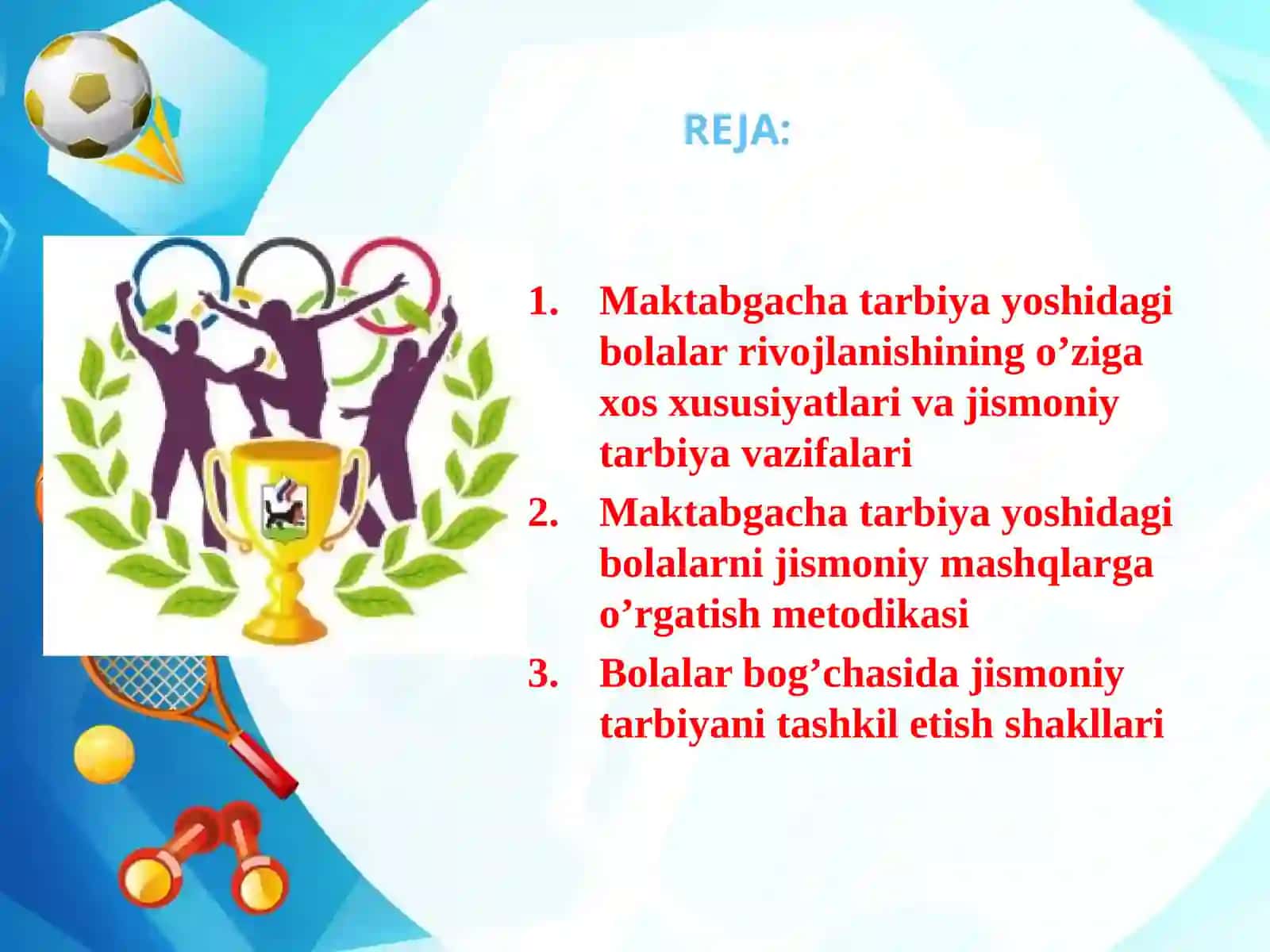 REJA:

1. Maktabgacha tarbiya yoshidagi bolalar rivojlanishining o’ziga xos xususiyatlari va jismoniy tarbiya vazifalari
2. Maktabgacha tarbiya yoshidagi bolalarni jismoniy mashqlarga o’rgatish metodikasi
3. Bolalar bog’chasida jismoniy tarbiyani tashkil etish shakllari